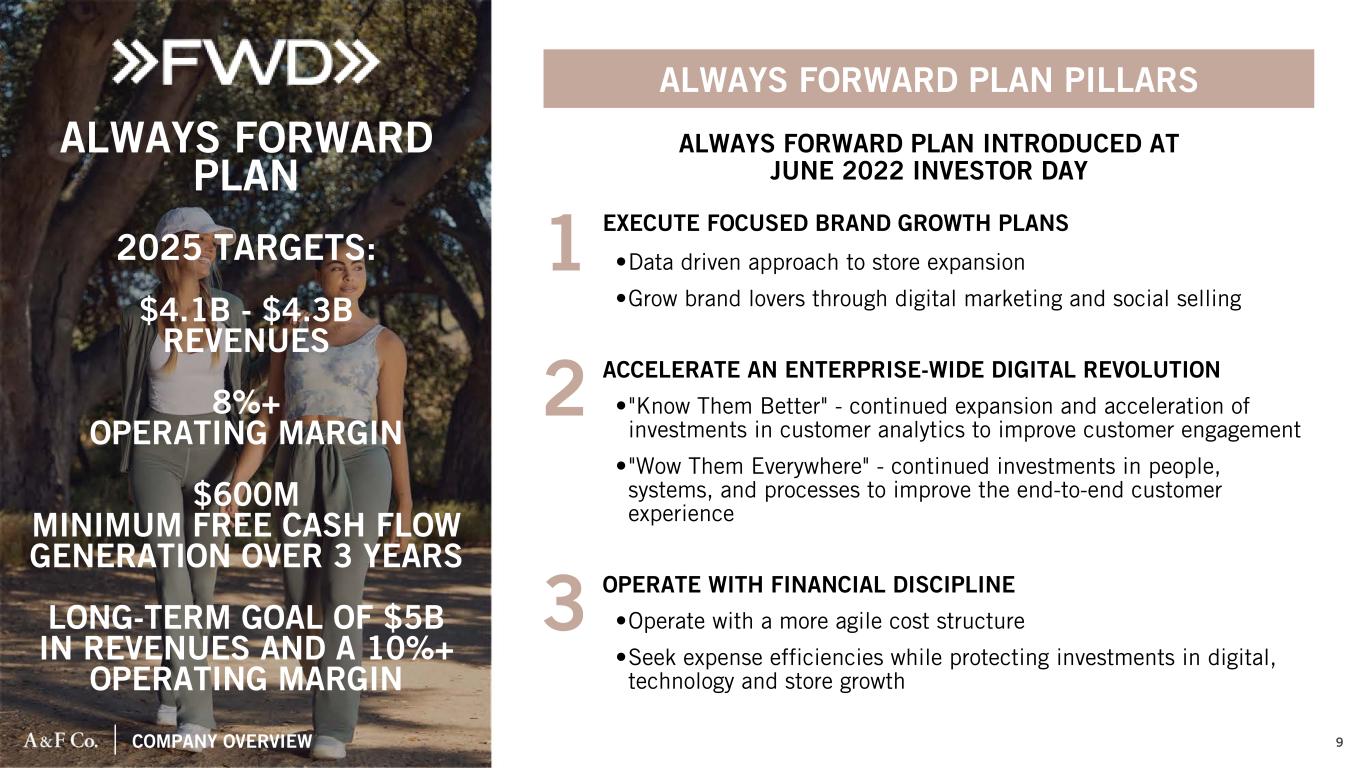 »FWD»

ALWAYS FORWARD PLAN

2025 TARGETS:

\$4.1B - \$4.3B REVENUES

8%+ OPERATING MARGIN

\$600M MINIMUM FREE CASH FLOW GENERATION OVER 3 YEARS

LONG-TERM GOAL OF \$5B IN REVENUES AND A 10%+ OPERATING MARGIN

A&F Co. | COMPANY OVERVIEW

ALWAYS FORWARD PLAN PILLARS

ALWAYS FORWARD PLAN INTRODUCED AT JUNE 2022 INVESTOR DAY

1 EXECUTE FOCUSED BRAND GROWTH PLANS
•Data driven approach to store expansion
•Grow brand lovers through digital marketing and social selling

2 ACCELERATE AN ENTERPRISE-WIDE DIGITAL REVOLUTION
•"Know Them Better" - continued expansion and acceleration of investments in customer analytics to improve customer engagement
•"Wow Them Everywhere" - continued investments in people, systems, and processes to improve the end-to-end customer experience

3 OPERATE WITH FINANCIAL DISCIPLINE
•Operate with a more agile cost structure
•Seek expense efficiencies while protecting investments in digital, technology and store growth

9